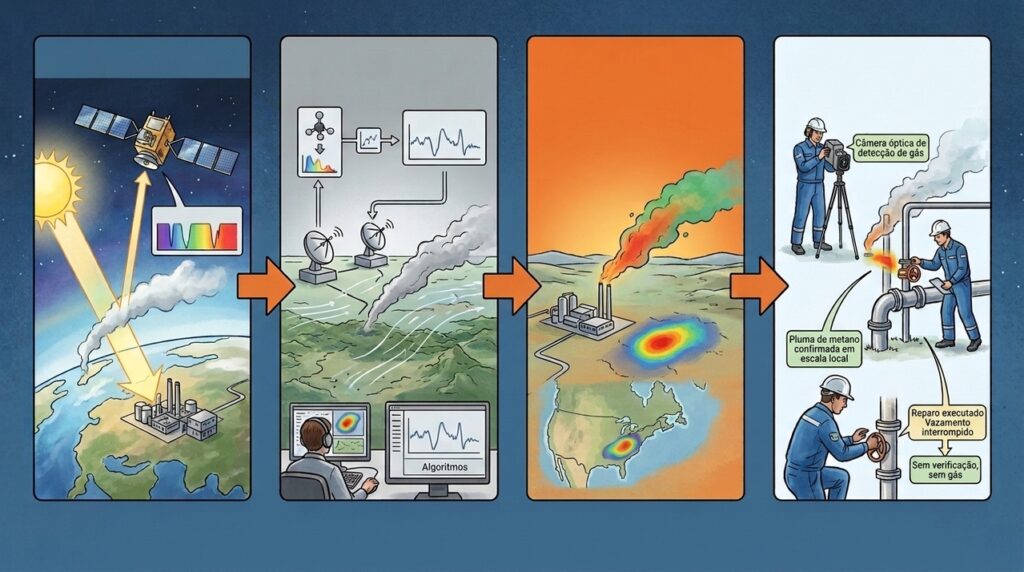 Algoritmos

Câmera óptica de detecção de gás

Pluma de metano confirmada em escala local

Reparo executado Vazamento interrompido

Sem verificação, sem gás